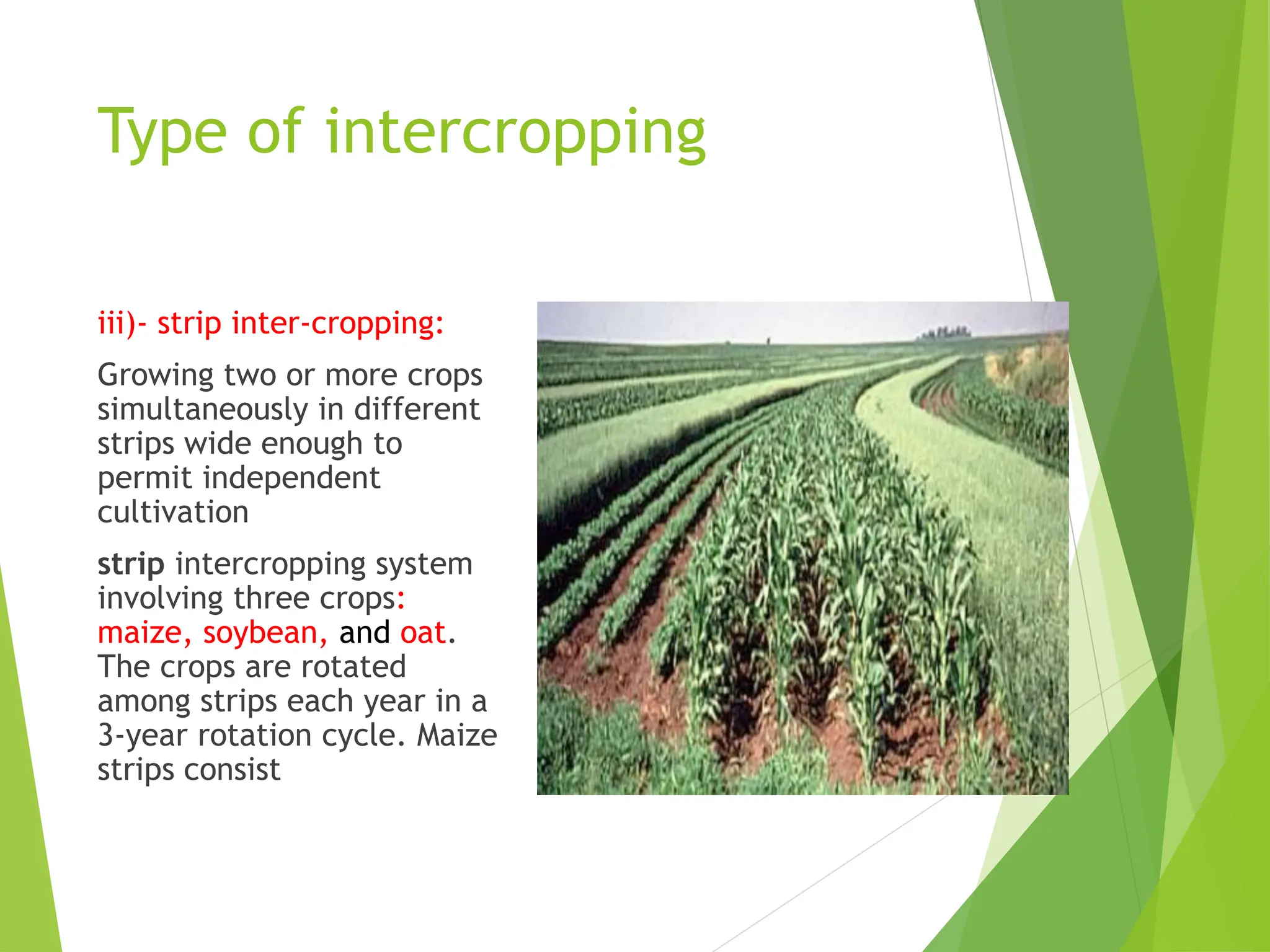 Type of intercropping

iii)- strip inter-cropping:

Growing two or more crops simultaneously in different strips wide enough to permit independent cultivation

strip intercropping system involving three crops: maize, soybean, and oat. The crops are rotated among strips each year in a 3-year rotation cycle. Maize strips consist